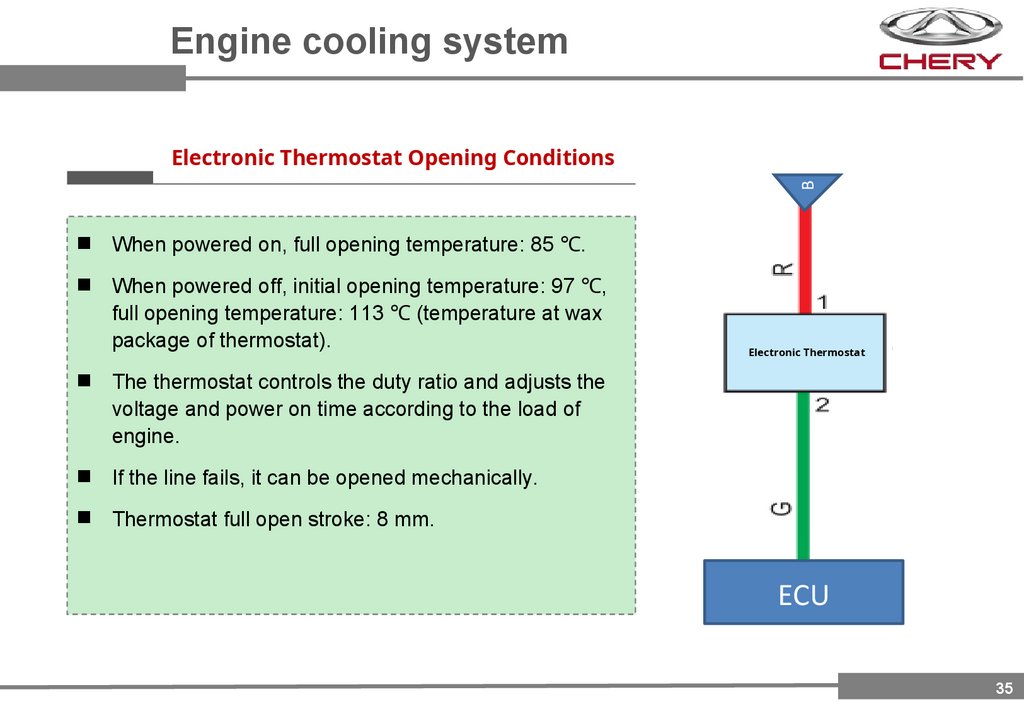 Engine cooling system

CHERY

Electronic Thermostat Opening Conditions

■ When powered on, full opening temperature: 85 ℃.

■ When powered off, initial opening temperature: 97 ℃, full opening temperature: 113 ℃ (temperature at wax package of thermostat).

■ The thermostat controls the duty ratio and adjusts the voltage and power on time according to the load of engine.

■ If the line fails, it can be opened mechanically.

■ Thermostat full open stroke: 8 mm.

B

R

1

Electronic Thermostat

2

G

ECU

35